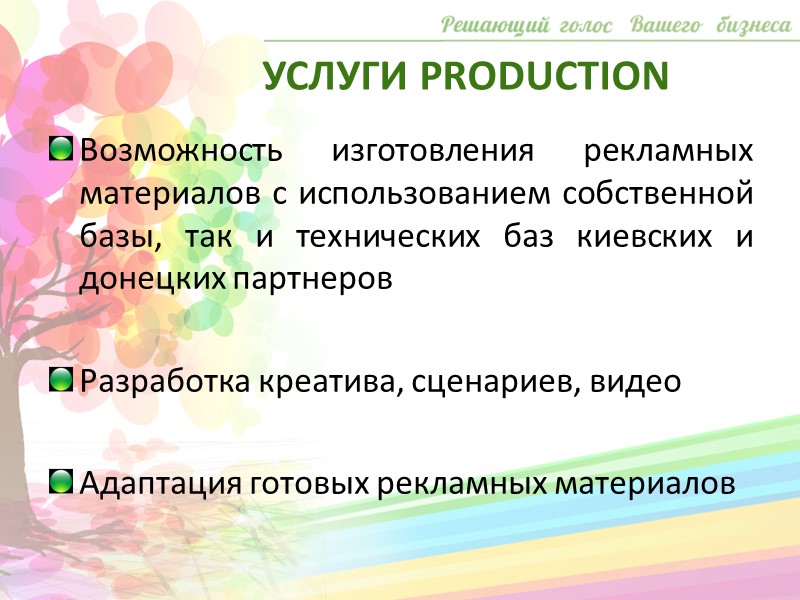 Решающий голос Вашего бизнеса

УСЛУГИ PRODUCTION

Возможность изготовления рекламных материалов с использованием собственной базы, так и технических баз киевских и донецких партнеров

Разработка креатива, сценариев, видео

Адаптация готовых рекламных материалов